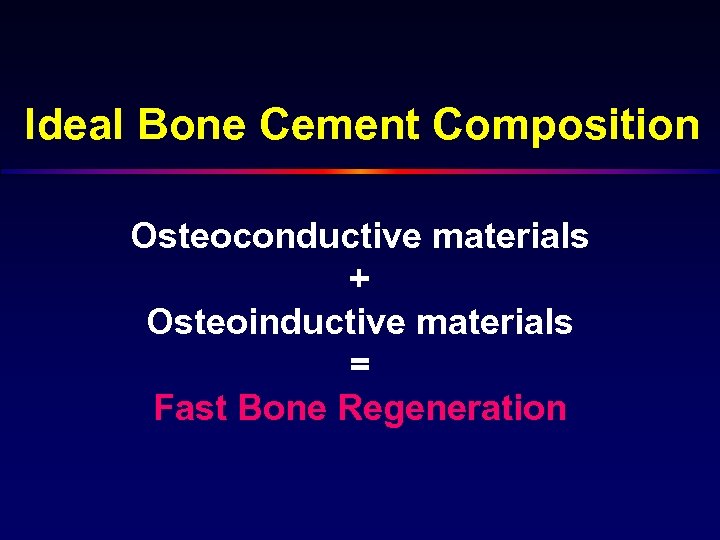 Ideal Bone Cement Composition

Osteoconductive materials
+
Osteoinductive materials
=
Fast Bone Regeneration